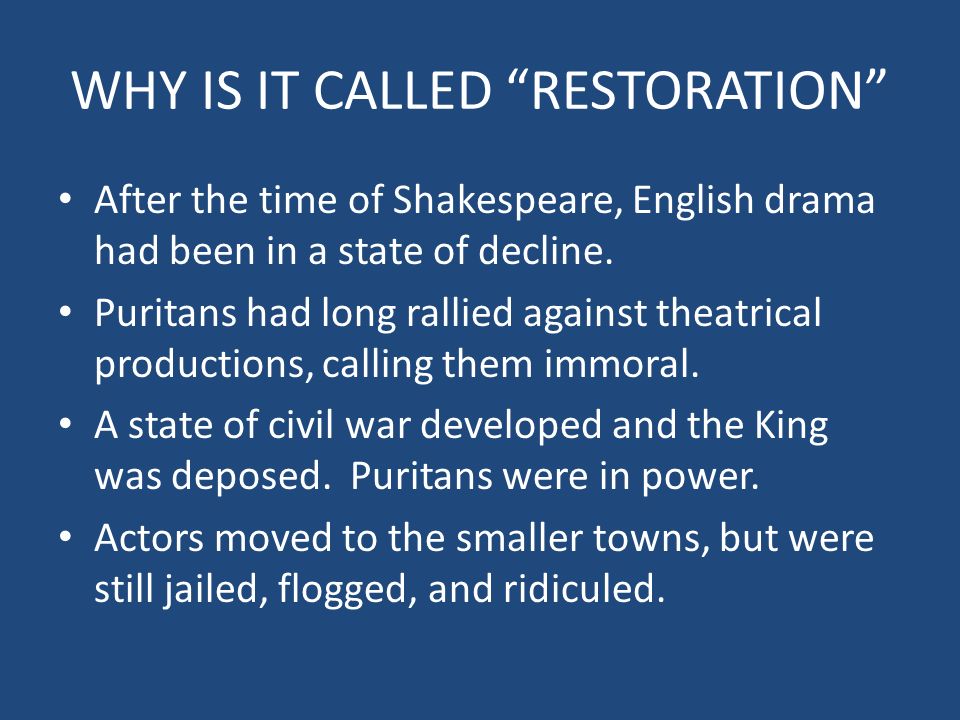 WHY IS IT CALLED “RESTORATION”

• After the time of Shakespeare, English drama had been in a state of decline.

• Puritans had long rallied against theatrical productions, calling them immoral.

• A state of civil war developed and the King was deposed.  Puritans were in power.

• Actors moved to the smaller towns, but were still jailed, flogged, and ridiculed.